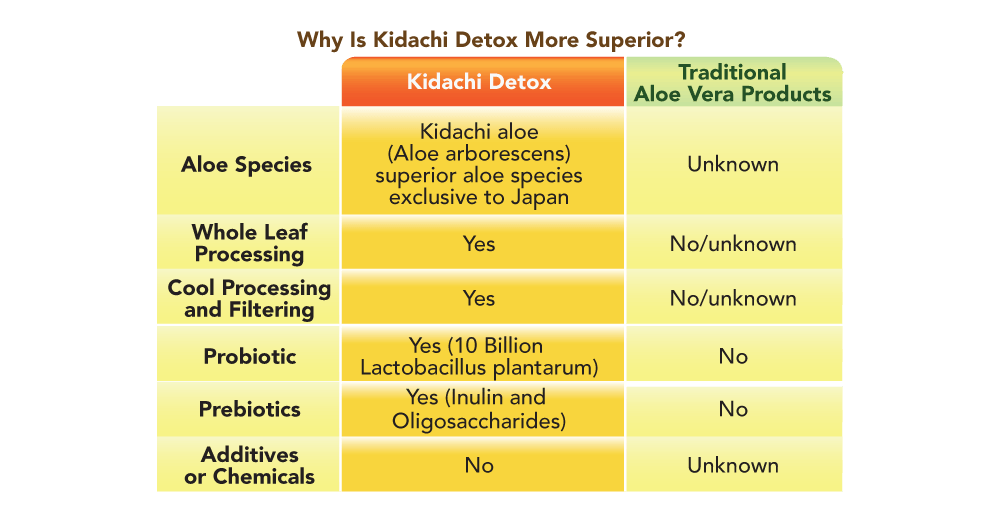 Why Is Kidachi Detox More Superior?

| | Kidachi Detox | Traditional Aloe Vera Products |
|---|---|---|
| Aloe Species | Kidachi aloe (Aloe arborescens) superior aloe species exclusive to Japan | Unknown |
| Whole Leaf Processing | Yes | No/unknown |
| Cool Processing and Filtering | Yes | No/unknown |
| Probiotic | Yes (10 Billion Lactobacillus plantarum) | No |
| Prebiotics | Yes (Inulin and Oligosaccharides) | No |
| Additives or Chemicals | No | Unknown |